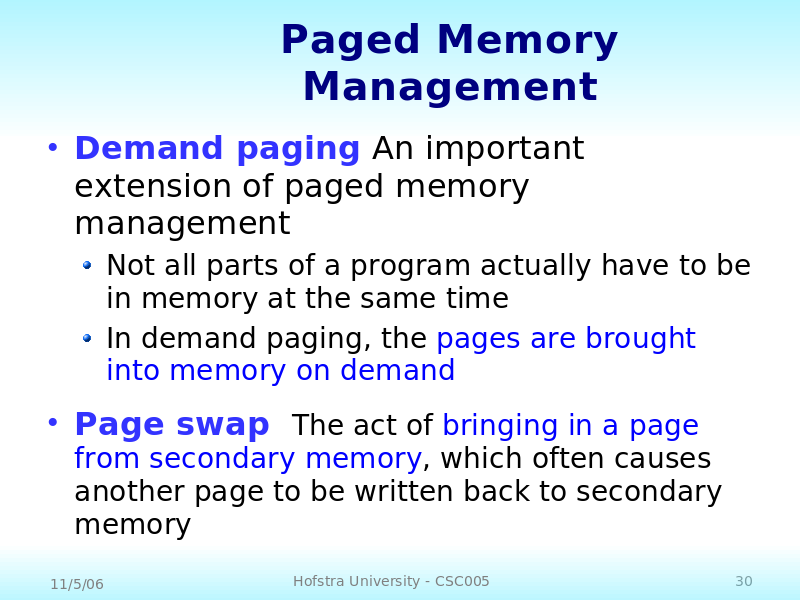 Paged Memory Management

• Demand paging An important extension of paged memory management

• Not all parts of a program actually have to be in memory at the same time

• In demand paging, the pages are brought into memory on demand

• Page swap The act of bringing in a page from secondary memory, which often causes another page to be written back to secondary memory

11/5/06

Hofstra University - CSC005

30